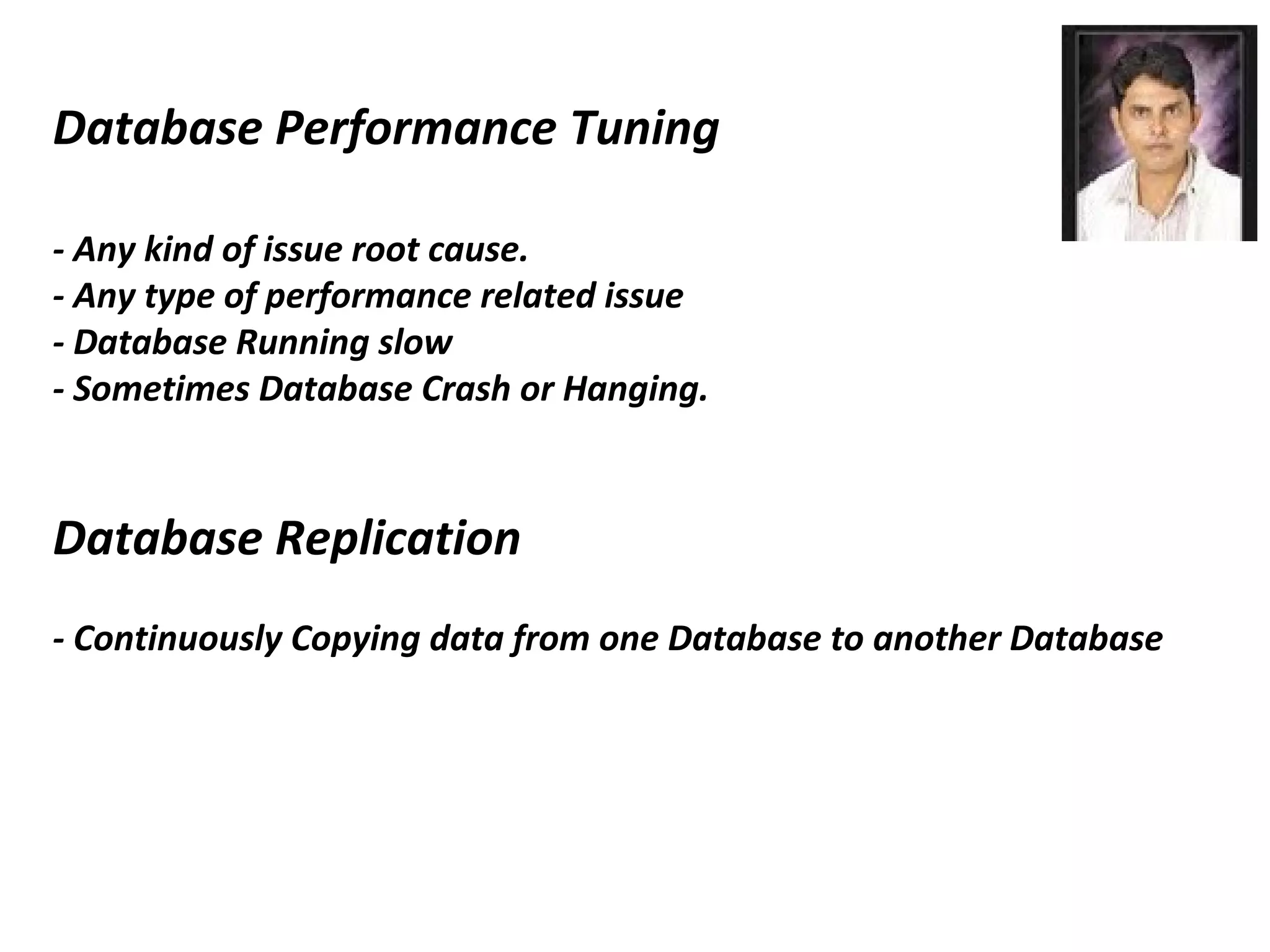 Database Performance Tuning

- Any kind of issue root cause.
- Any type of performance related issue
- Database Running slow
- Sometimes Database Crash or Hanging.

Database Replication

- Continuously Copying data from one Database to another Database